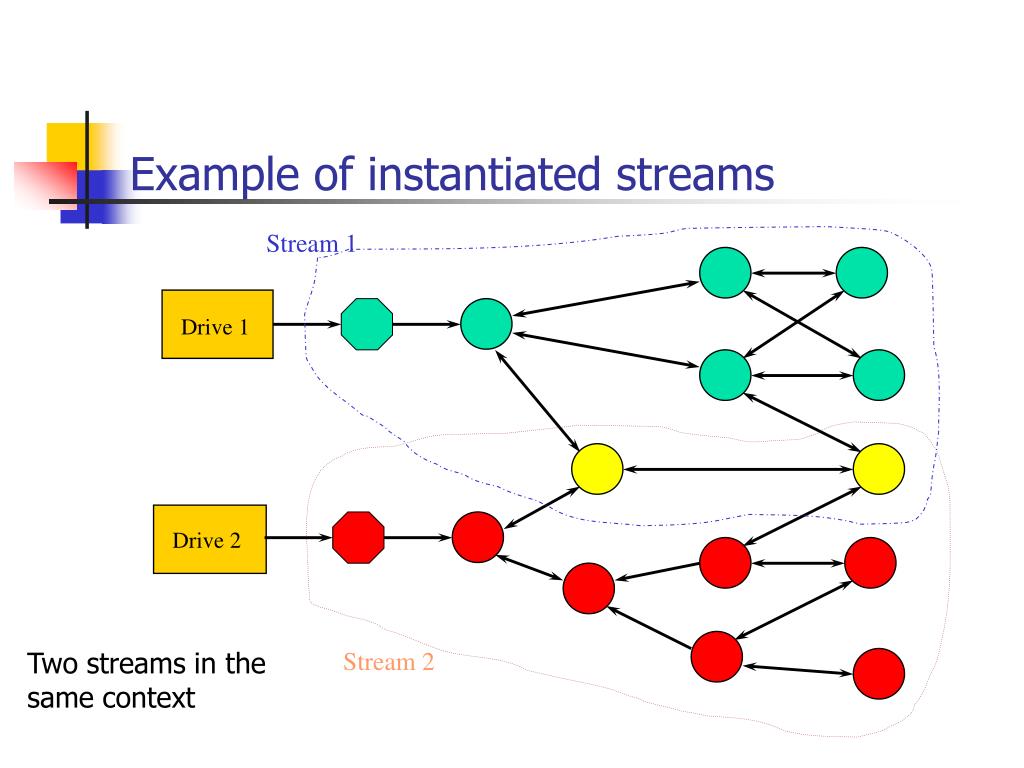 Example of instantiated streams

Stream 1

Drive 1

Drive 2

Two streams in the same context

Stream 2